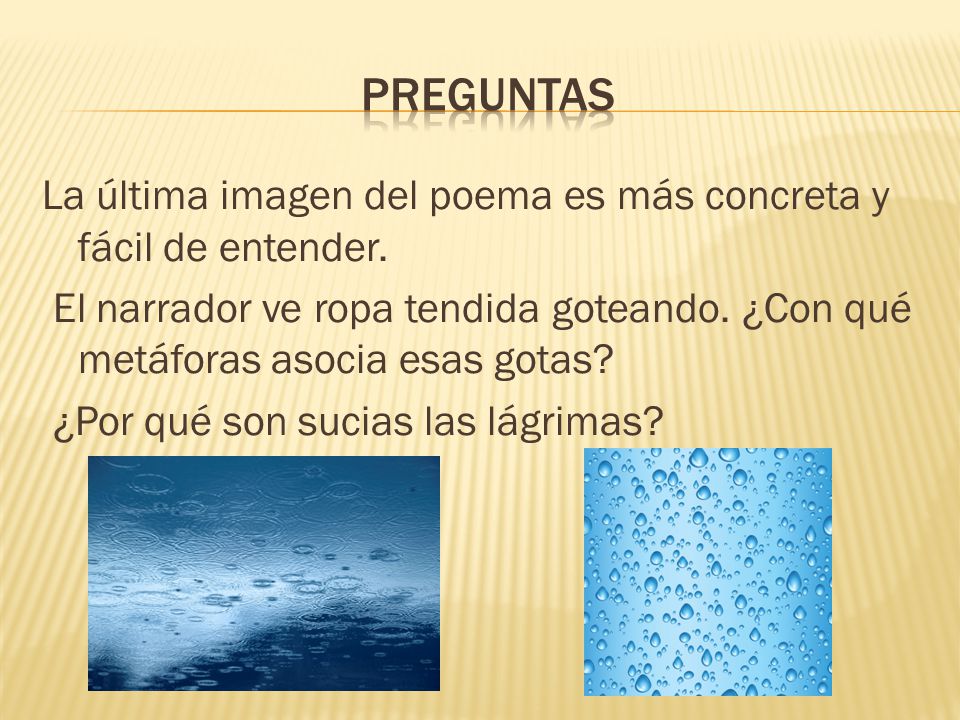 PREGUNTAS

La última imagen del poema es más concreta y fácil de entender.

El narrador ve ropa tendida goteando. ¿Con qué metáforas asocia esas gotas?

¿Por qué son sucias las lágrimas?